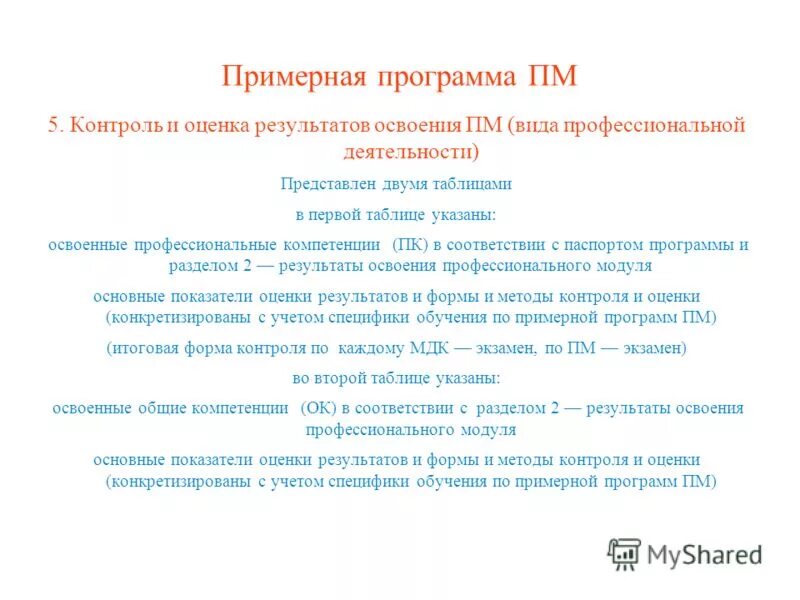 Примерная программа ПМ

5. Контроль и оценка результатов освоения ПМ (вида профессиональной деятельности)

Представлен двумя таблицами

в первой таблице указаны:

освоенные профессиональные компетенции (ПК) в соответствии с паспортом программы и разделом 2 — результаты освоения профессионального модуля

основные показатели оценки результатов и формы и методы контроля и оценки (конкретизированы с учетом специфики обучения по примерной программ ПМ)

(итоговая форма контроля по каждому МДК — экзамен, по ПМ — экзамен)

во второй таблице указаны:

освоенные общие компетенции (ОК) в соответствии с разделом 2 — результаты освоения профессионального модуля

основные показатели оценки результатов и формы и методы контроля и оценки (конкретизированы с учетом специфики обучения по примерной программ ПМ)

MyShared